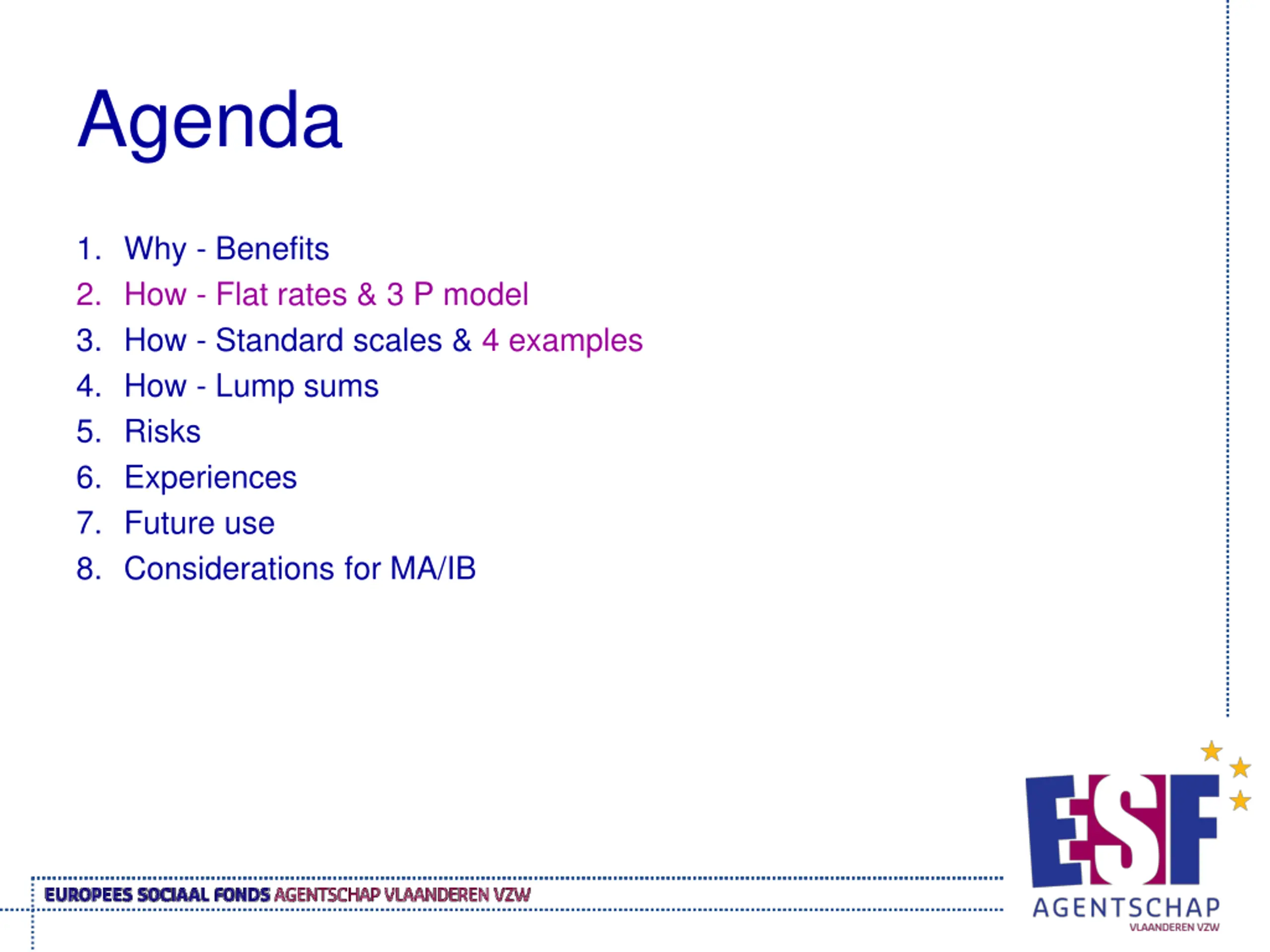 Agenda

1. Why - Benefits
2. How - Flat rates & 3 P model
3. How - Standard scales & 4 examples
4. How - Lump sums
5. Risks
6. Experiences
7. Future use
8. Considerations for MA/IB

EUROPEES SOCIAAL FONDS AGENTSCHAP VLAANDEREN VZW

ESF
AGENTSCHAP
VLAANDEREN VZW